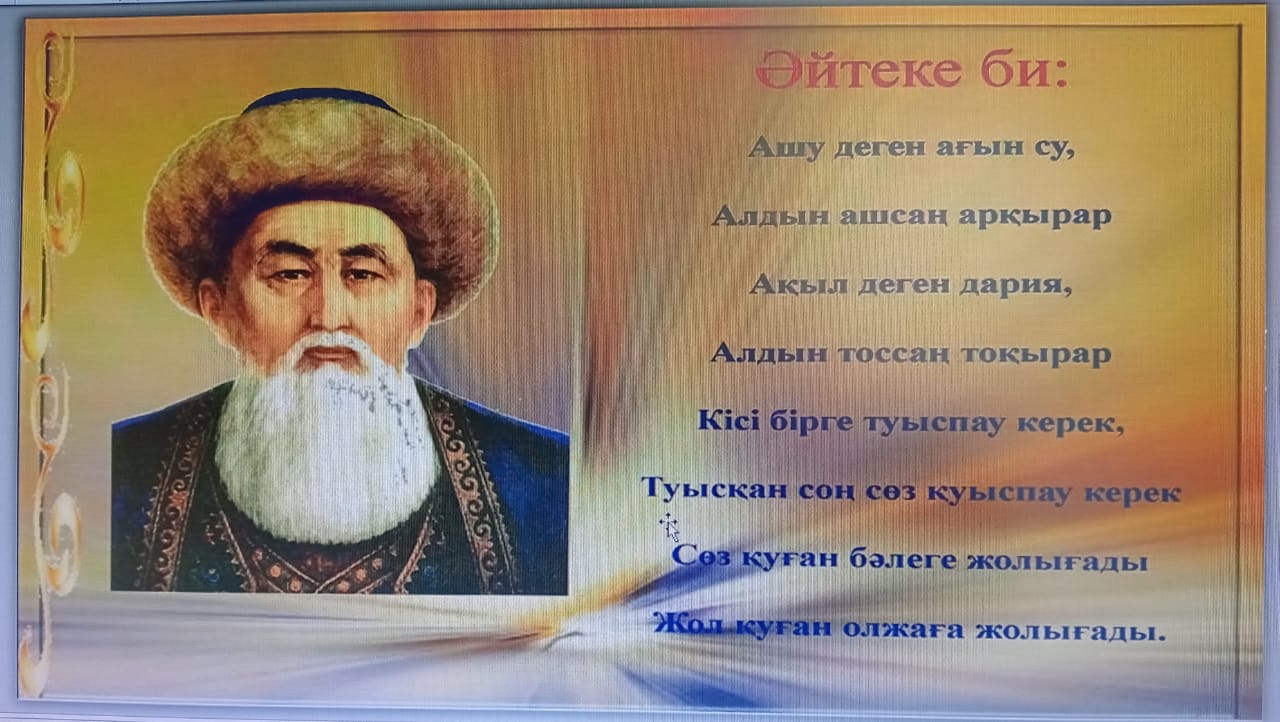 Әйтеке би:

Ашу деген ағын су,

Алдын ашсаң арқырар

Ақыл деген дария,

Алдын тоссаң тоқырар

Кісі бірге туыспау керек,

Туысқан соң сөз қуыспау керек

Сөз қуған бәлеге жолығады

Жол қуған олжаға жолығады.